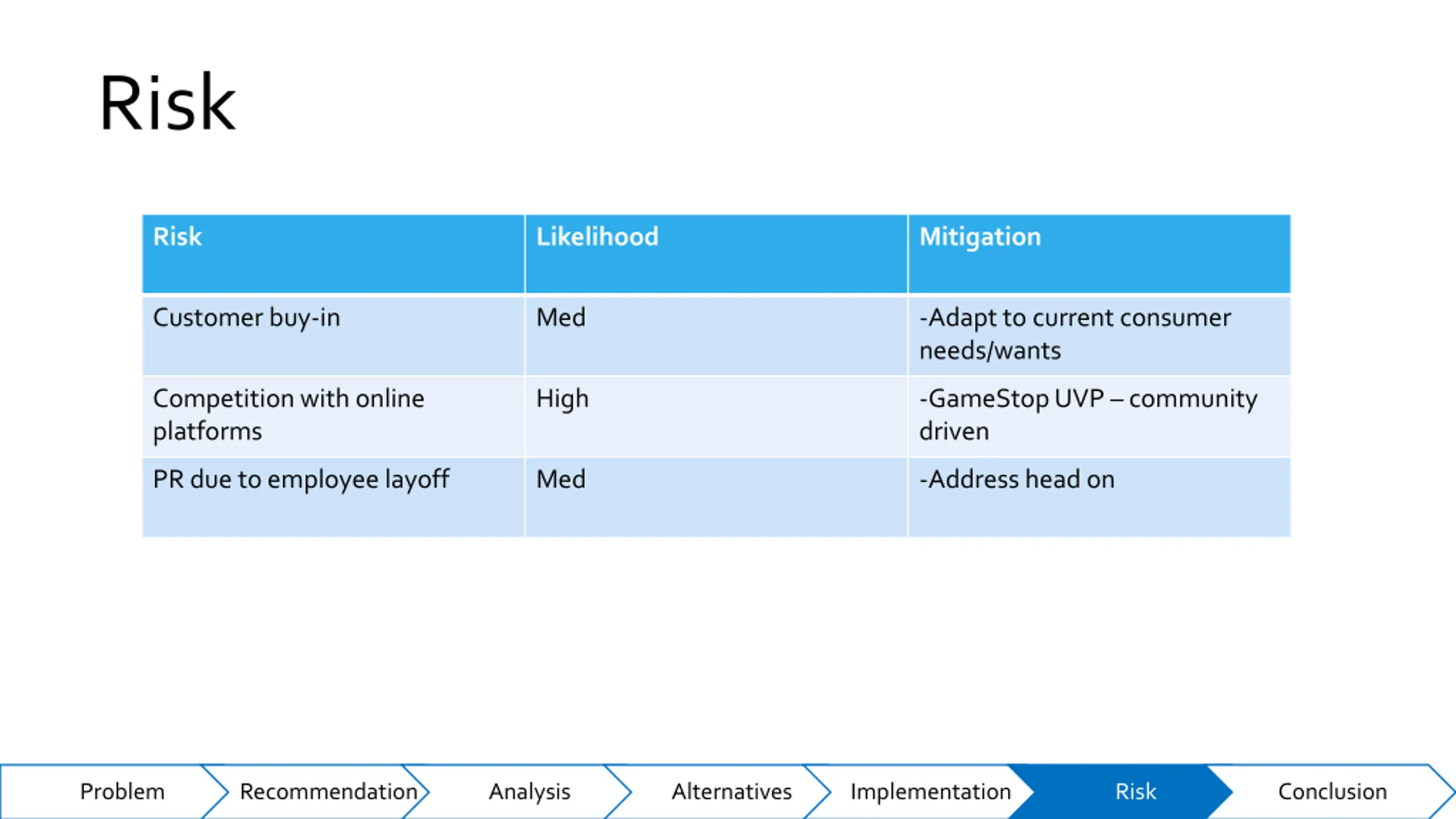 Risk

| Risk | Likelihood | Mitigation |
|---|---|---|
| Customer buy-in | Med | -Adapt to current consumer needs/wants |
| Competition with online platforms | High | -GameStop UVP – community driven |
| PR due to employee layoff | Med | -Address head on |

Problem Recommendation Analysis Alternatives Implementation Risk Conclusion